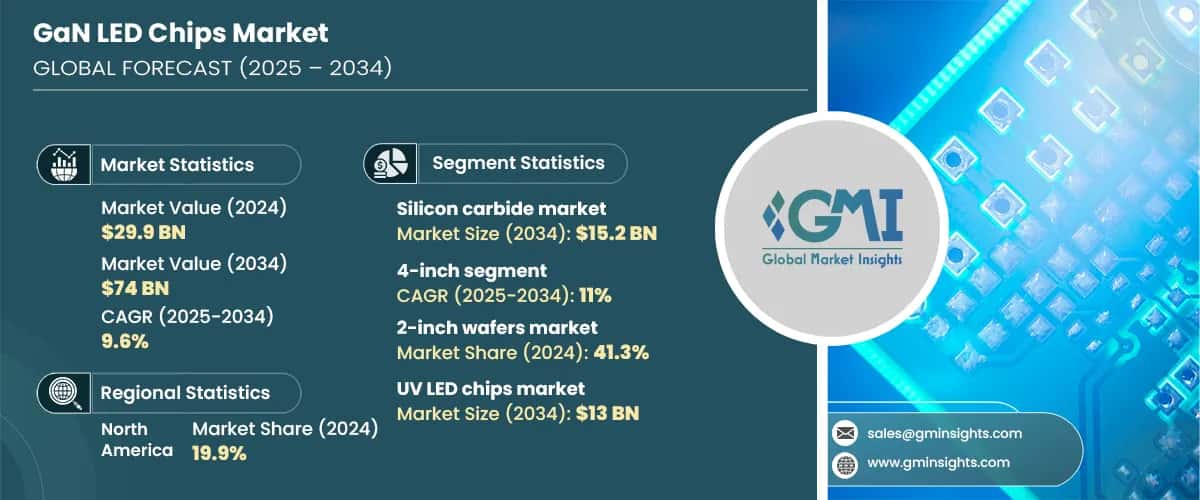 GaN LED Chips Market
GLOBAL FORECAST (2025 – 2034)

Market Statistics

Market Value (2024)
$29.9 BN
Market Value (2034)
$74 BN
CAGR (2025-2034)
9.6%

Regional Statistics

North America
Market Share (2024)
19.9%

Segment Statistics

Silicon carbide market
Market Size (2034): $15.2 BN

4-inch segment
CAGR (2025-2034): 11%

2-inch wafers market
Market Share (2024): 41.3%

UV LED chips market
Market Size (2034): $13 BN

GMI
Global Market Insights

sales@gminsights.com
www.gminsights.com